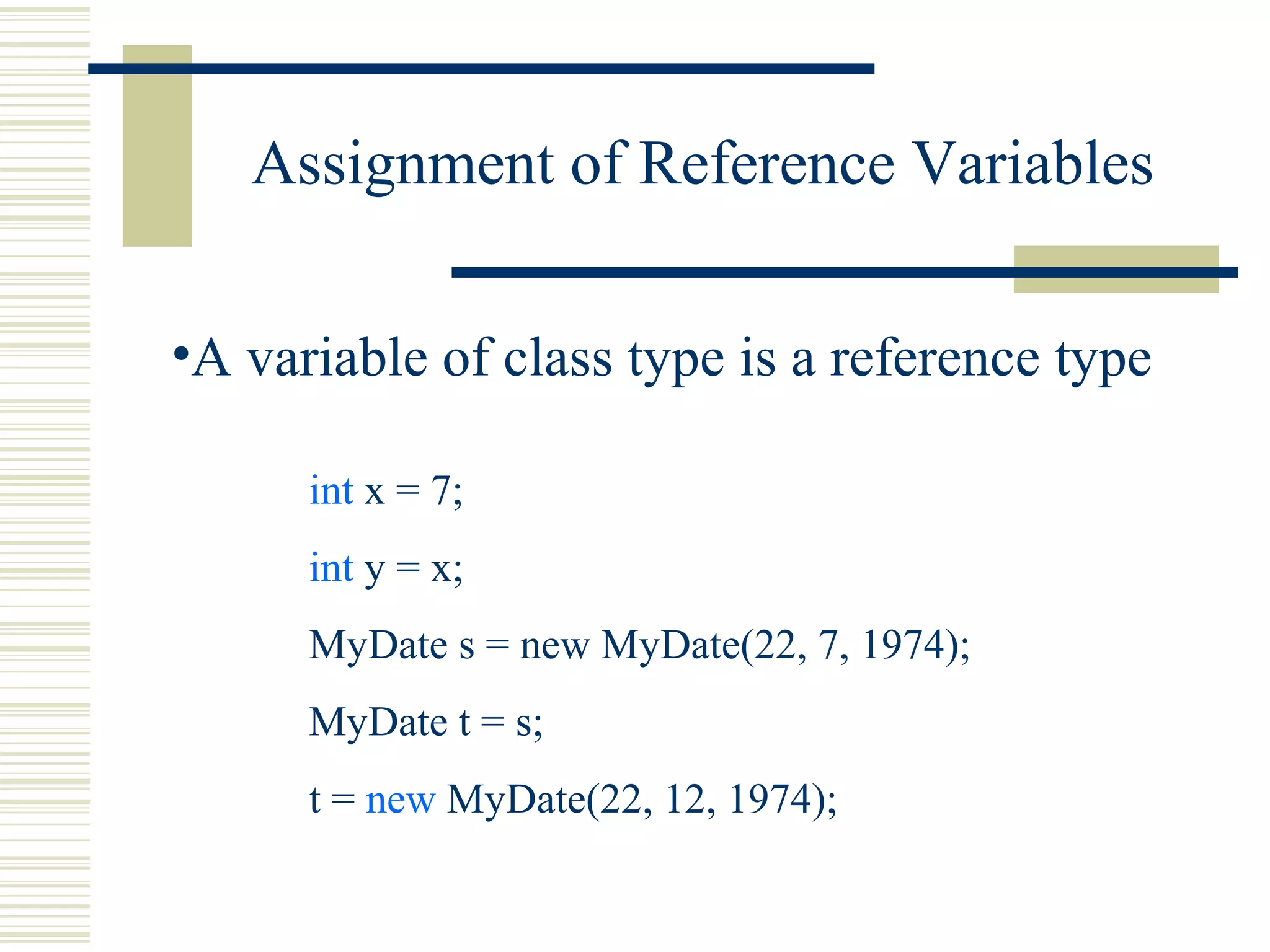 Assignment of Reference Variables

•A variable of class type is a reference type

int x = 7;

int y = x;

MyDate s = new MyDate(22, 7, 1974);

MyDate t = s;

t = new MyDate(22, 12, 1974);